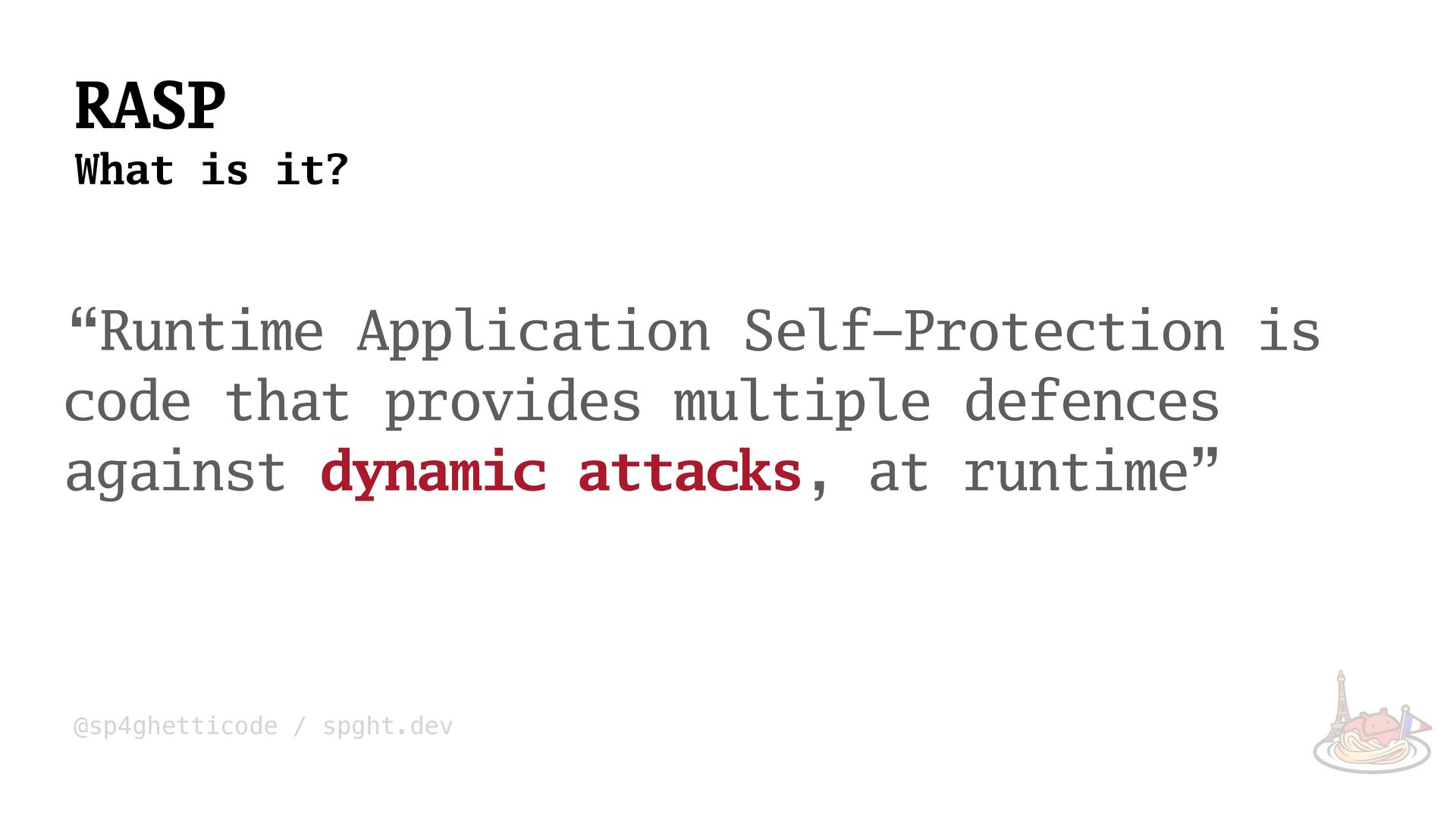 RASP
What is it?

“Runtime Application Self-Protection is code that provides multiple defences against dynamic attacks, at runtime”

@sp4ghetticode / spght.dev